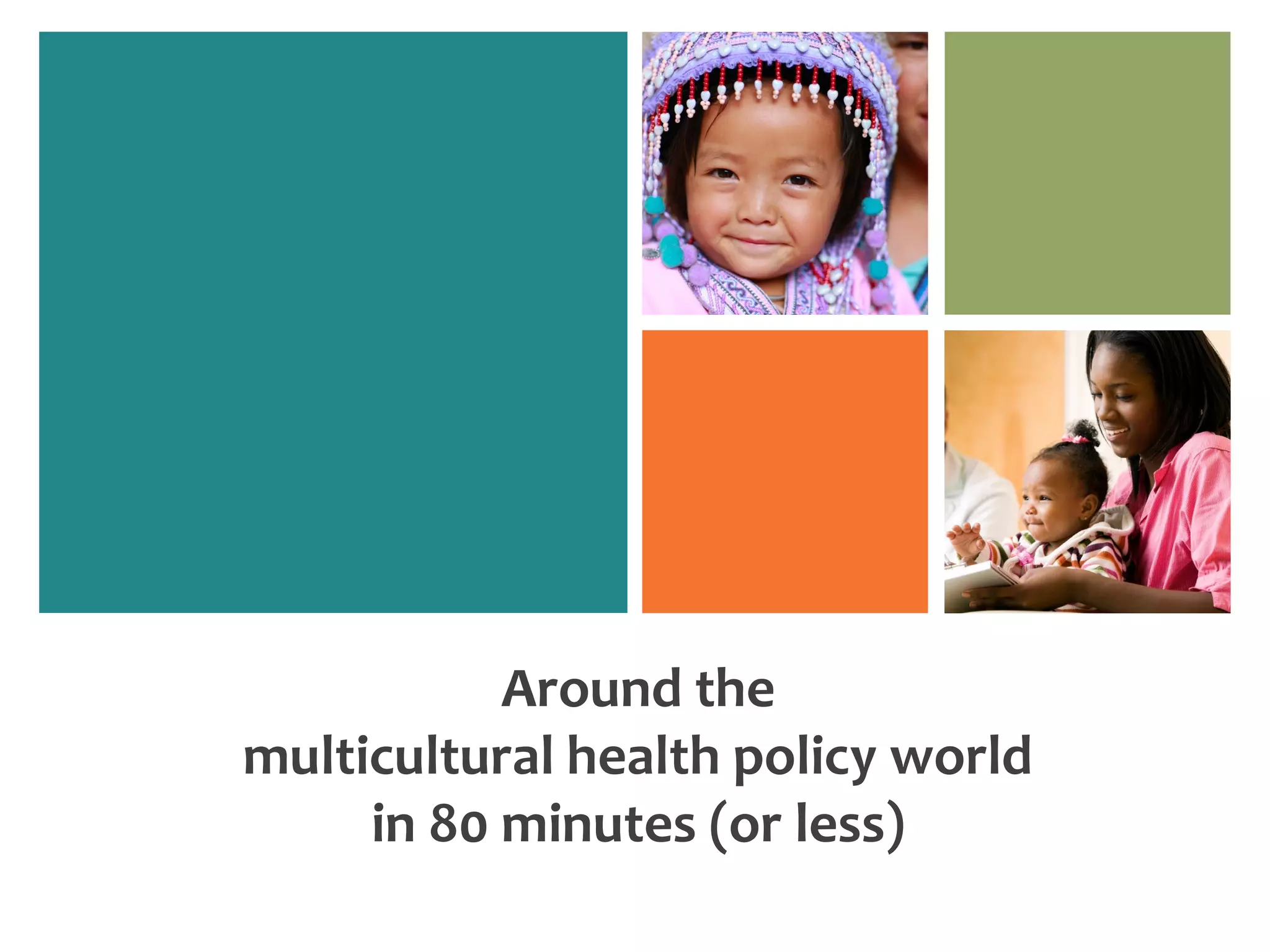 Around the
multicultural health policy world
in 80 minutes (or less)